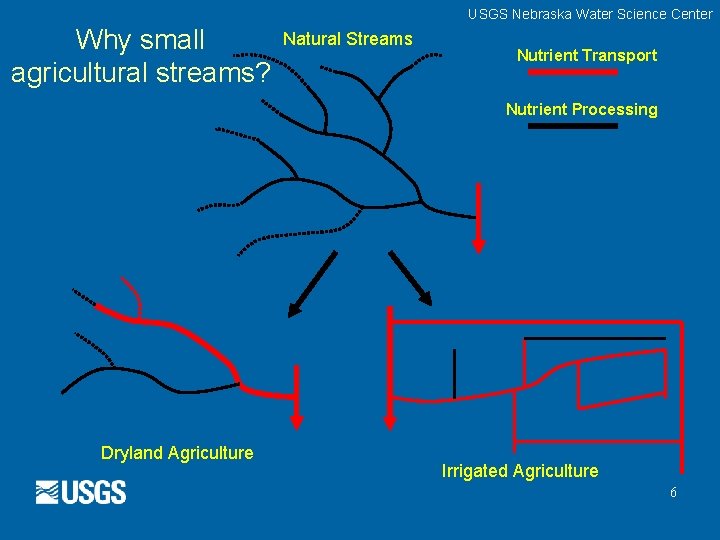 USGS Nebraska Water Science Center

Why small agricultural streams?

Natural Streams

Nutrient Transport

Nutrient Processing

Dryland Agriculture

Irrigated Agriculture

USGS

6